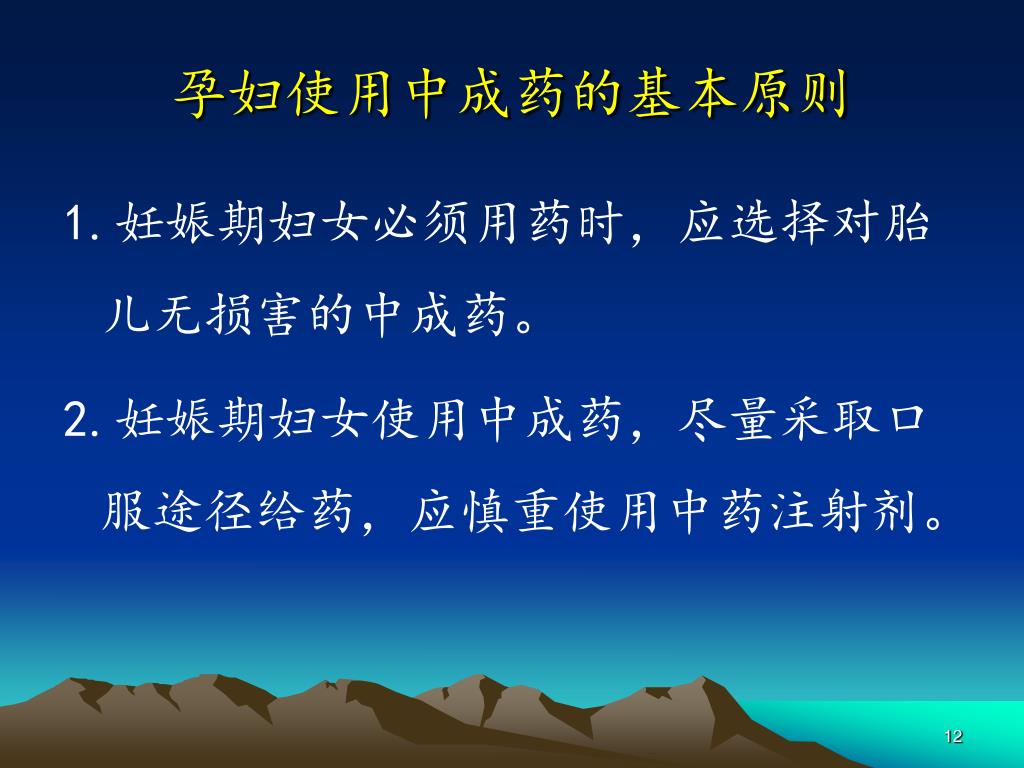 孕妇使用中成药的基本原则

1. 妊娠期妇女必须用药时，应选择对胎儿无损害的中成药。

2. 妊娠期妇女使用中成药，尽量采取口服途径给药，应慎重使用中药注射剂。

12